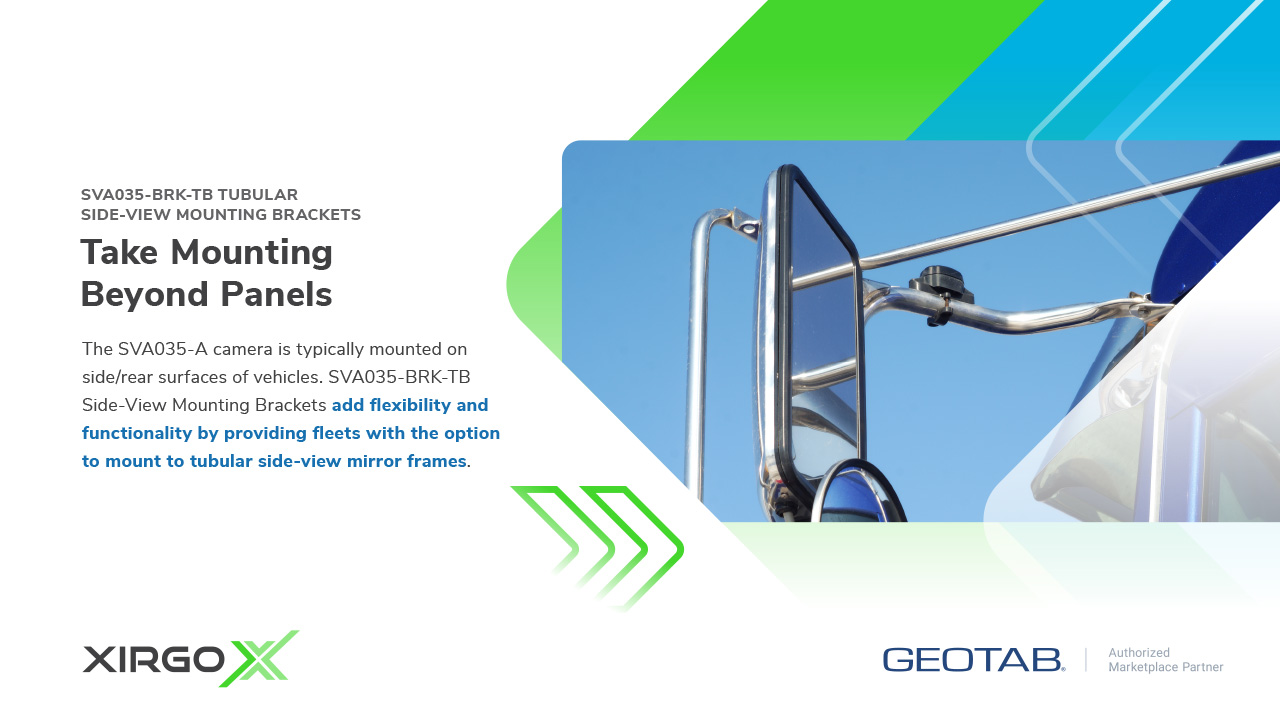 SVA035-BRK-TB TUBULAR
SIDE-VIEW MOUNTING BRACKETS

Take Mounting Beyond Panels

The SVA035-A camera is typically mounted on side/rear surfaces of vehicles. SVA035-BRK-TB Side-View Mounting Brackets add flexibility and functionality by providing fleets with the option to mount to tubular side-view mirror frames.

XIRGO

GEOTAB. Authorized Marketplace Partner